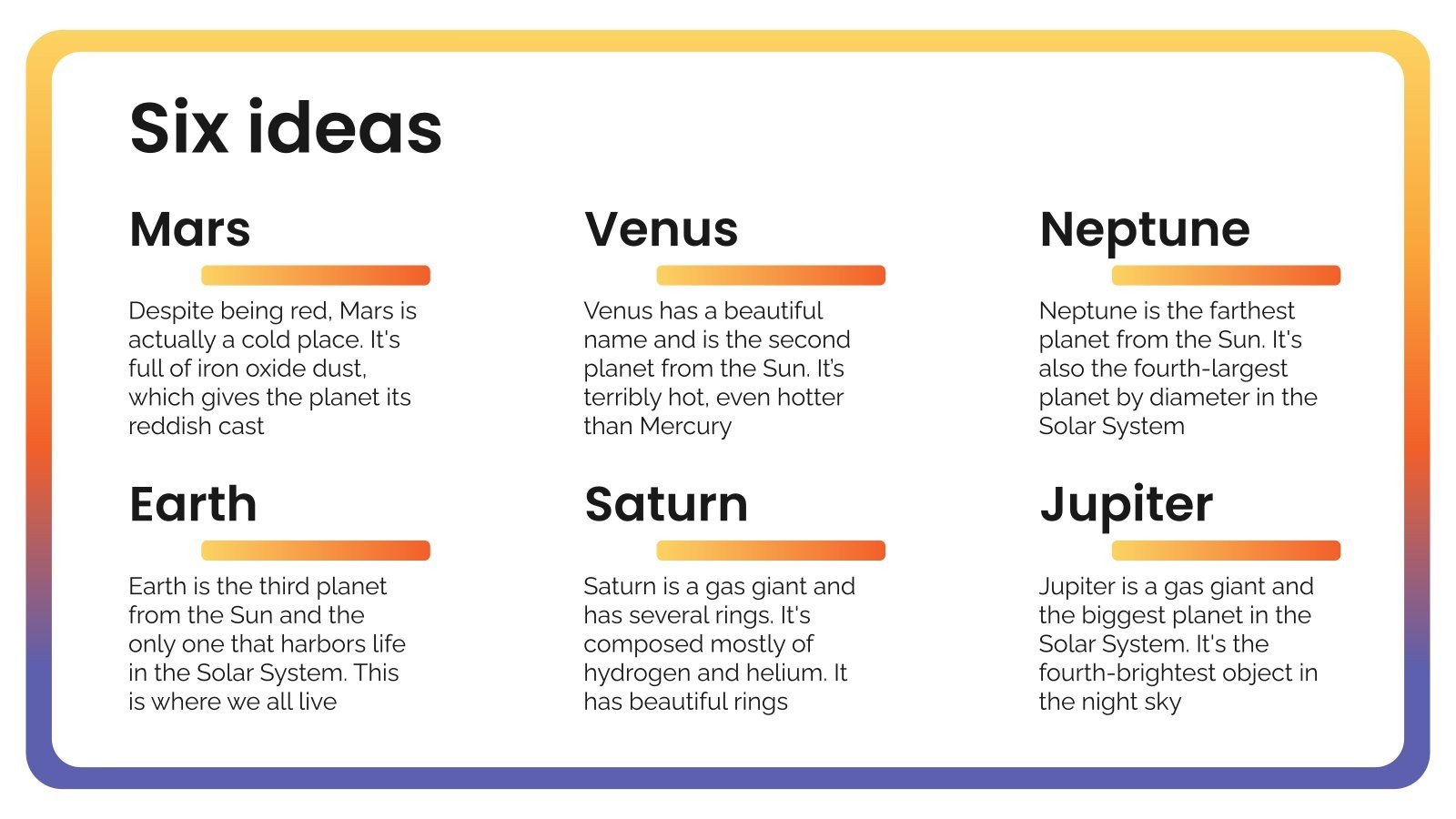 Six ideas

Mars

Despite being red, Mars is actually a cold place. It's full of iron oxide dust, which gives the planet its reddish cast

Venus

Venus has a beautiful name and is the second planet from the Sun. It's terribly hot, even hotter than Mercury

Neptune

Neptune is the farthest planet from the Sun. It's also the fourth-largest planet by diameter in the Solar System

Earth

Earth is the third planet from the Sun and the only one that harbors life in the Solar System. This is where we all live

Saturn

Saturn is a gas giant and has several rings. It's composed mostly of hydrogen and helium. It has beautiful rings

Jupiter

Jupiter is a gas giant and the biggest planet in the Solar System. It's the fourth-brightest object in the night sky